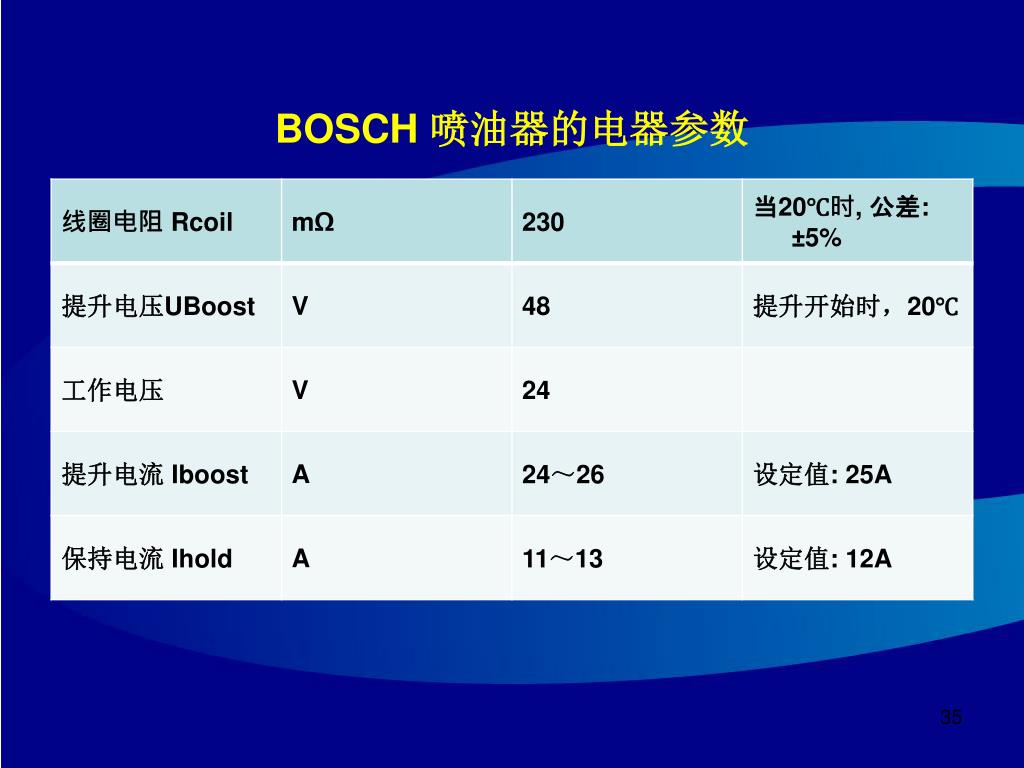 BOSCH 喷油器的电器参数

| 线圈电阻 Rcoil | mΩ | 230 | 当20℃时, 公差: ±5% |
|---|---|---|---|
| 提升电压UBoost | V | 48 | 提升开始时，20℃ |
| 工作电压 | V | 24 | |
| 提升电流 Iboost | A | 24～26 | 设定值: 25A |
| 保持电流 Ihold | A | 11～13 | 设定值: 12A |

35